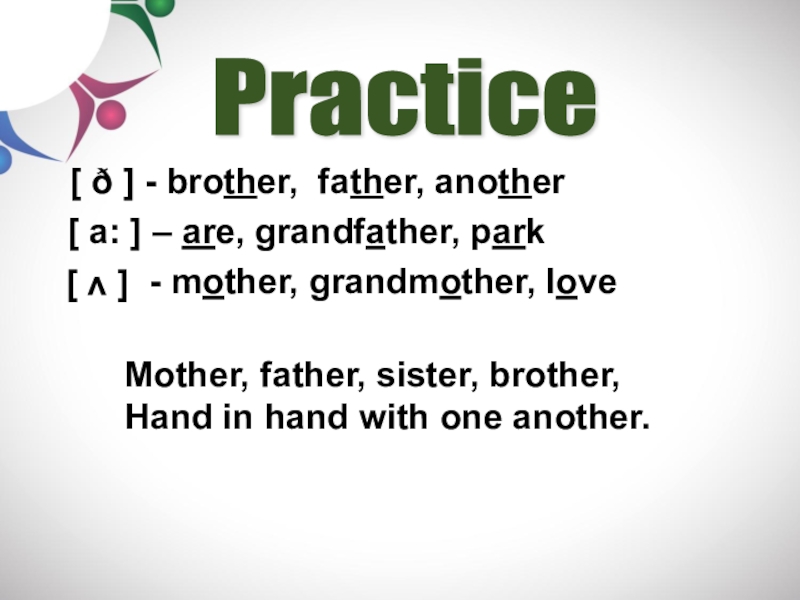 Practice

[ ð ] - brother, father, another

[ a: ] – are, grandfather, park

[ ʌ ] - mother, grandmother, love

Mother, father, sister, brother,
Hand in hand with one another.